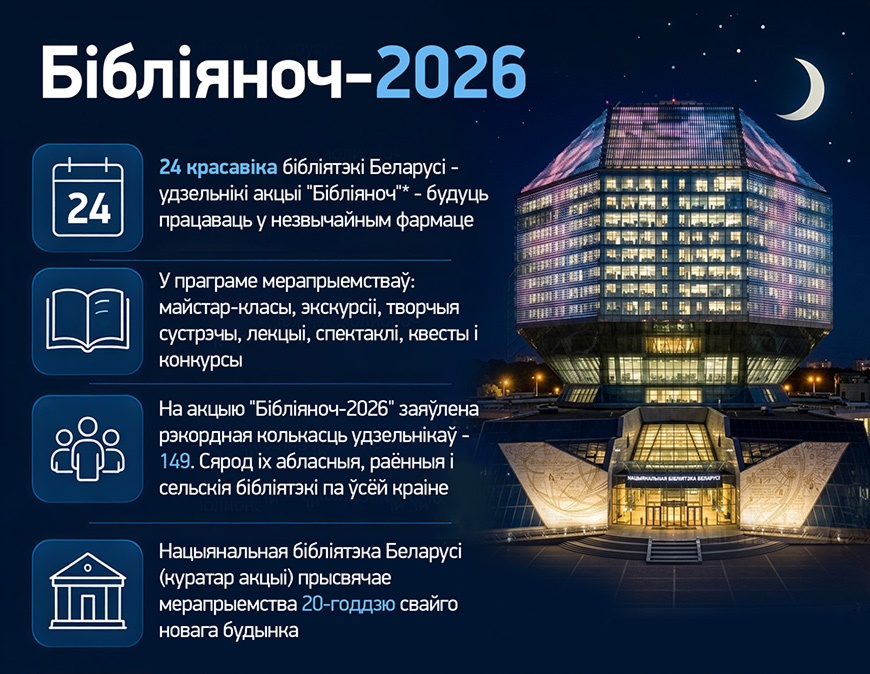 Бібліяноч-2026

24

24 красавіка бібліятэкі Беларусі - удзельнікі акцыі "Бібліяноч"* - будуць працаваць у незвычайным фармаце

У праграме мерапрыемстваў: майстар-класы, экскурсіі, творчыя сустрэчы, лекцыі, спектаклі, квесты і конкурсы

На акцыю "Бібліяноч-2026" заяўлена рэкордная колькасць удзельнікаў - 149. Сярод іх абласныя, раённыя і сельскія бібліятэкі па ўсёй краіне

Нацыянальная бібліятэка Беларусі (куратар акцыі) прысвячае мерапрыемства 20-годдзю свайго новага будынка

НАЦЫЯНАЛЬНАЯ БІБЛІЯТЭКА БЕЛАРУСІ